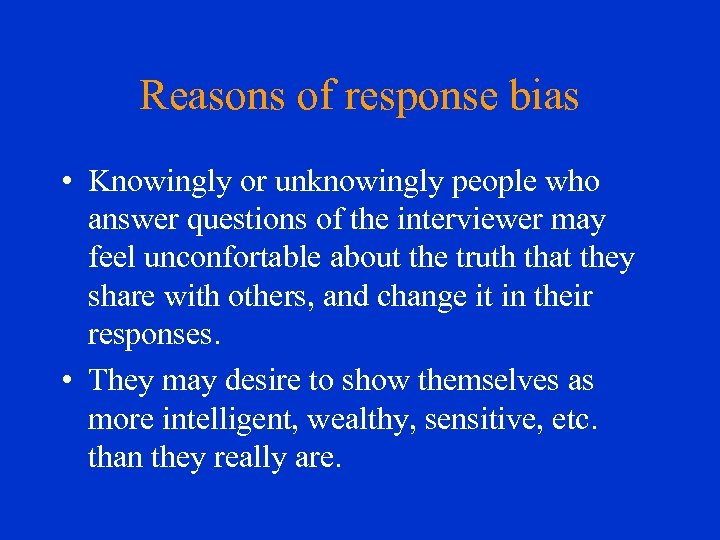 Reasons of response bias

• Knowingly or unknowingly people who answer questions of the interviewer may feel unconfortable about the truth that they share with others, and change it in their responses.

• They may desire to show themselves as more intelligent, wealthy, sensitive, etc. than they really are.